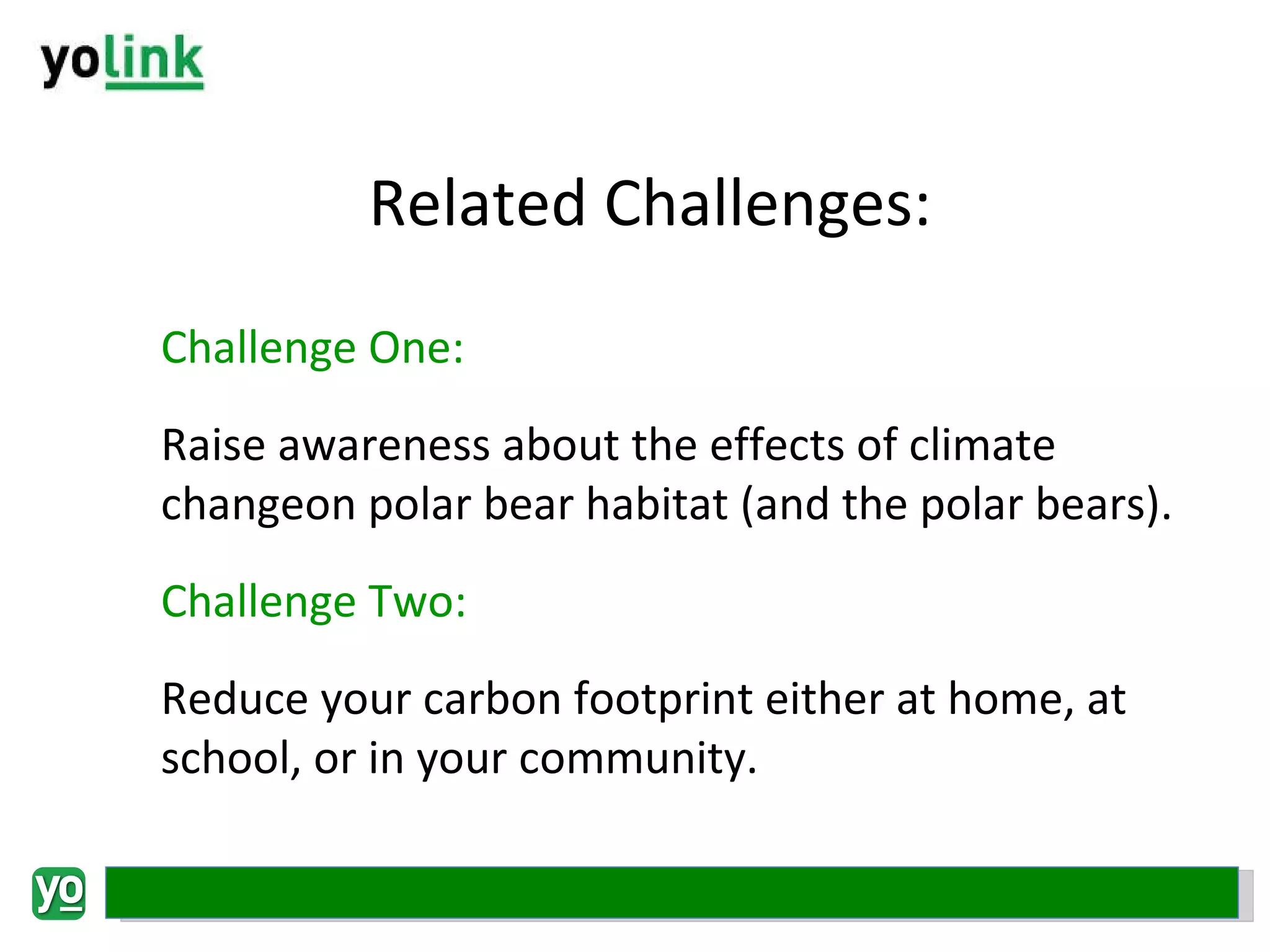 yolink

Related Challenges:

Challenge One:

Raise awareness about the effects of climate changeon polar bear habitat (and the polar bears).

Challenge Two:

Reduce your carbon footprint either at home, at school, or in your community.

yo